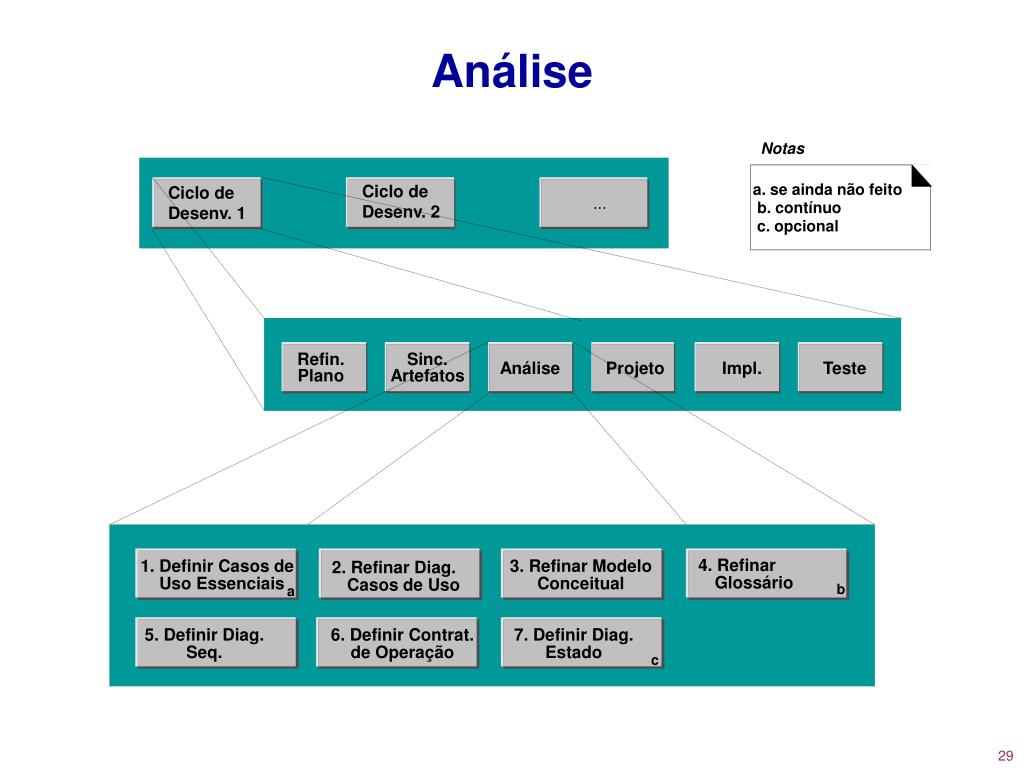 Análise

Notas

a. se ainda não feito
b. contínuo
c. opcional

Ciclo de Desenv. 1

Ciclo de Desenv. 2

...

Refin. Plano

Sinc. Artefatos

Análise

Projeto

Impl.

Teste

1. Definir Casos de Uso Essenciais a

2. Refinar Diag. Casos de Uso

3. Refinar Modelo Conceitual

4. Refinar Glossário b

5. Definir Diag. Seq.

6. Definir Contrat. de Operação

7. Definir Diag. Estado c

29